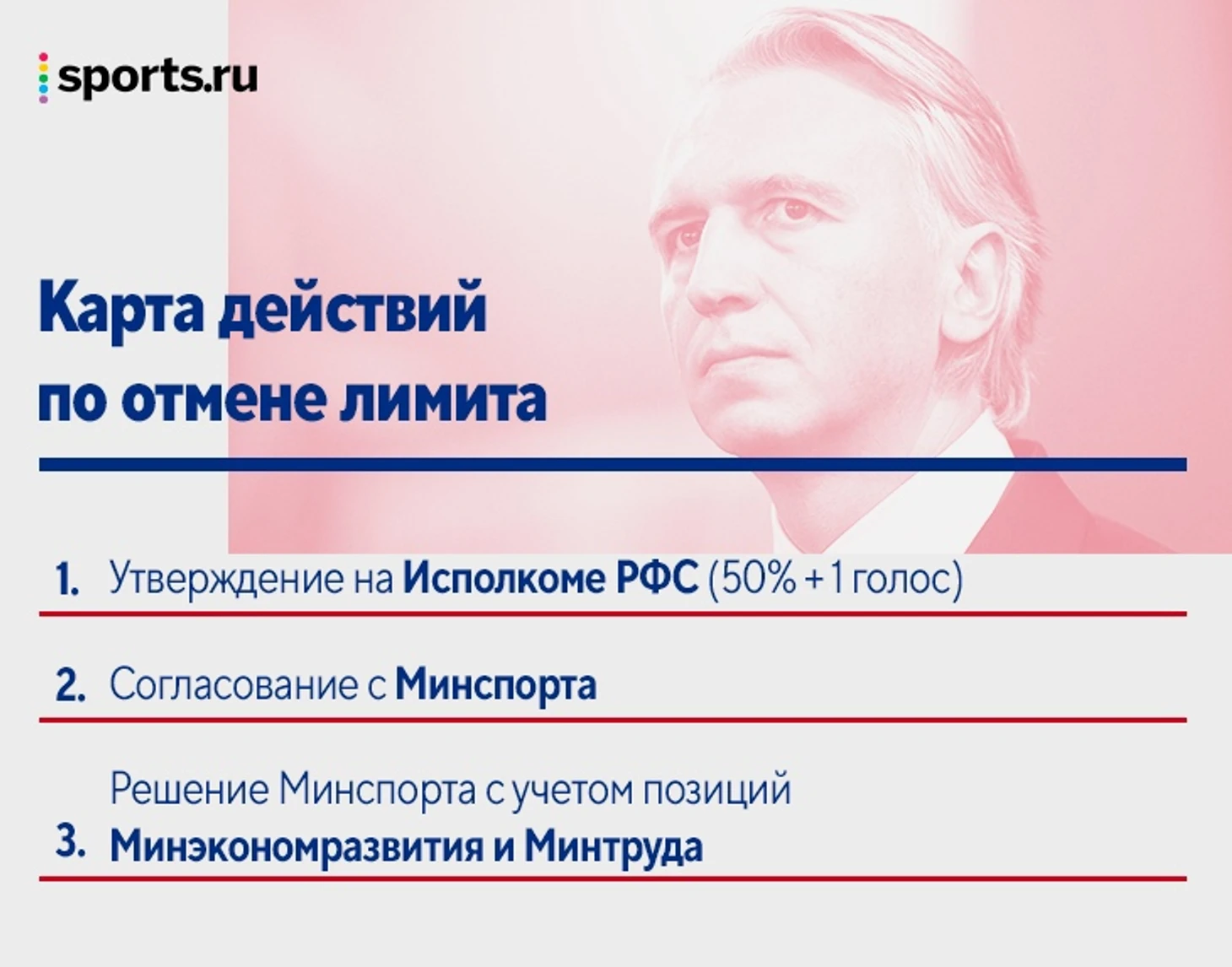 sports.ru

Карта действий по отмене лимита

1. Утверждение на Исполкоме РФС (50% + 1 голос)

2. Согласование с Минспорта

3. Решение Минспорта с учетом позиций Минэкономразвития и Минтруда